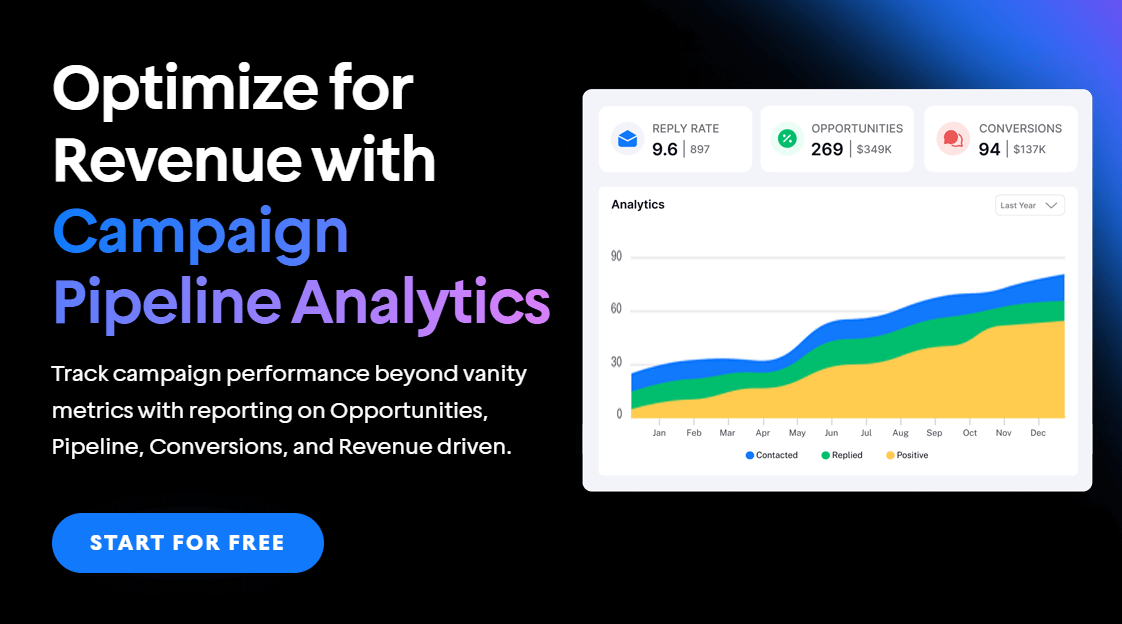 Optimize for Revenue with Campaign Pipeline Analytics

Track campaign performance beyond vanity metrics with reporting on Opportunities, Pipeline, Conversions, and Revenue driven.

START FOR FREE

REPLY RATE
9.6 | 897

OPPORTUNITIES
269 | $349K

CONVERSIONS
94 | $137K

Analytics

Last Year

90
60
30
0

Jan Feb Mar Apr May Jun Jul Aug Sep Oct Nov Dec

Contacted Replied Positive